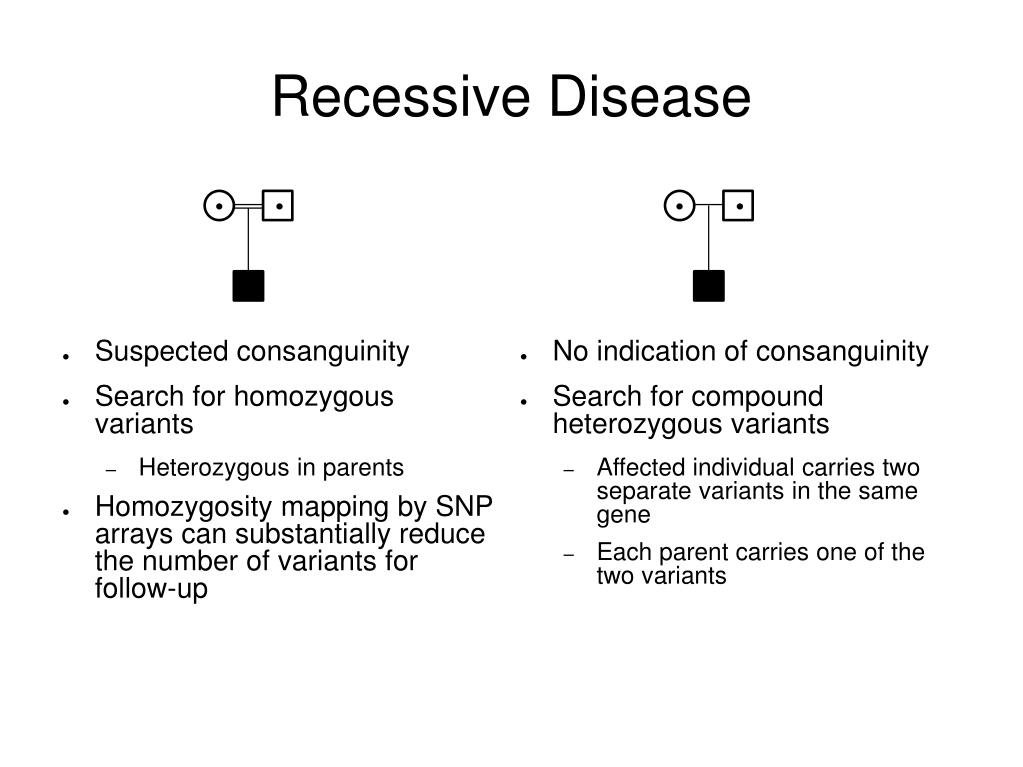 Recessive Disease

- Suspected consanguinity
- Search for homozygous variants
  – Heterozygous in parents
- Homozygosity mapping by SNP arrays can substantially reduce the number of variants for follow-up

- No indication of consanguinity
- Search for compound heterozygous variants
  – Affected individual carries two separate variants in the same gene
  – Each parent carries one of the two variants